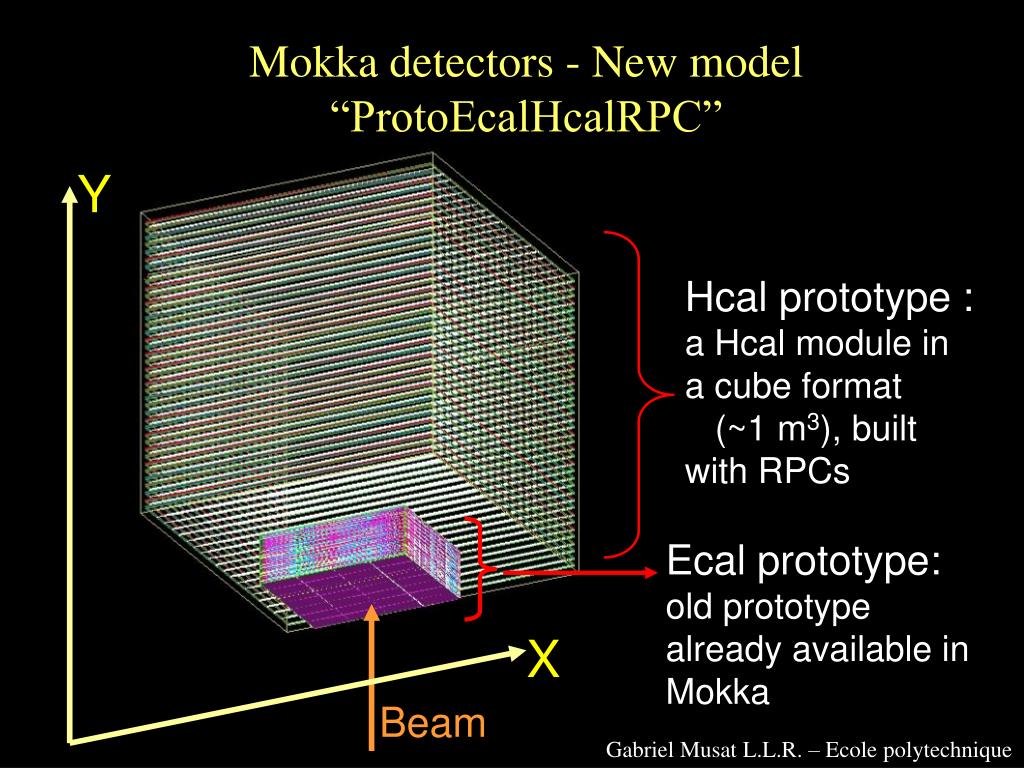 Mokka detectors - New model
“ProtoEcalHcalRPC”

Y

Hcal prototype :
a Hcal module in a cube format (~1 $m^3$), built with RPCs

Ecal prototype:
old prototype already available in Mokka

X

Beam

Gabriel Musat L.L.R. – Ecole polytechnique